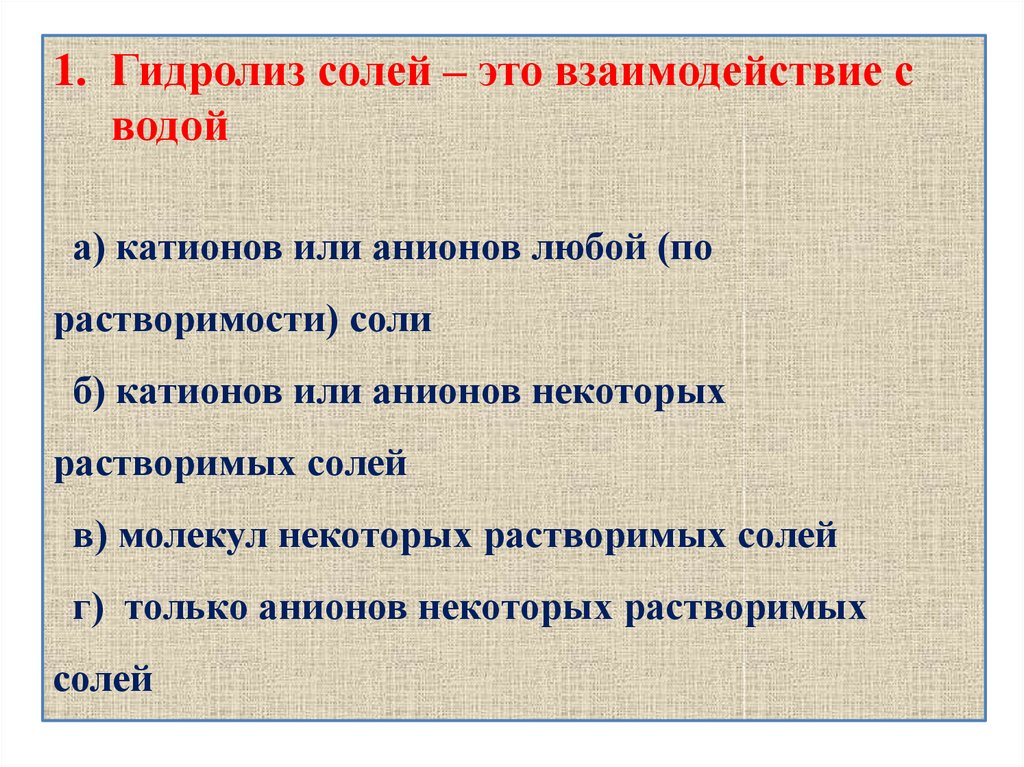 1. Гидролиз солей – это взаимодействие с водой

а) катионов или анионов любой (по растворимости) соли

б) катионов или анионов некоторых растворимых солей

в) молекул некоторых растворимых солей

г) только анионов некоторых растворимых солей